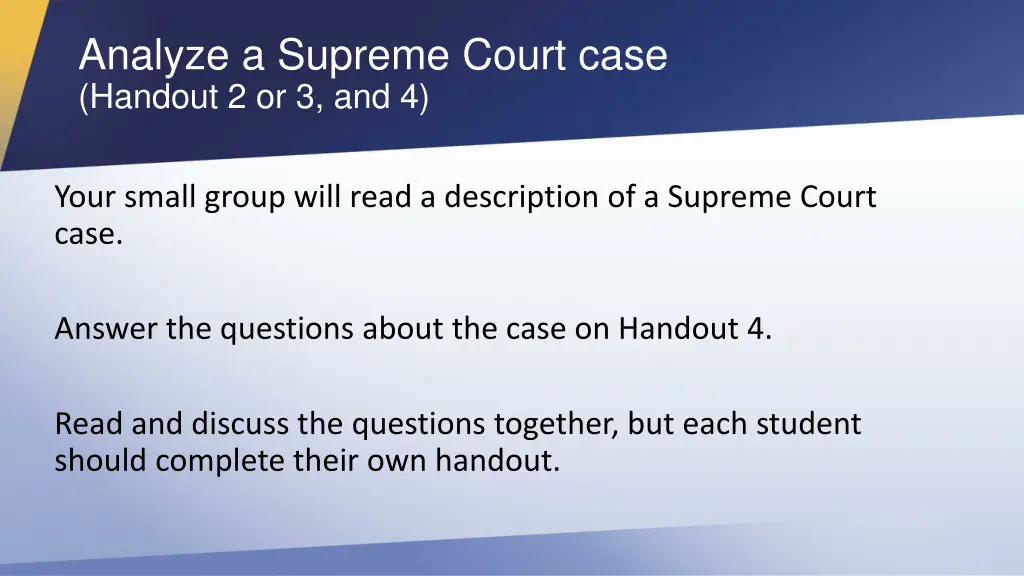 Analyze a Supreme Court case
(Handout 2 or 3, and 4)

Your small group will read a description of a Supreme Court case.

Answer the questions about the case on Handout 4.

Read and discuss the questions together, but each student should complete their own handout.